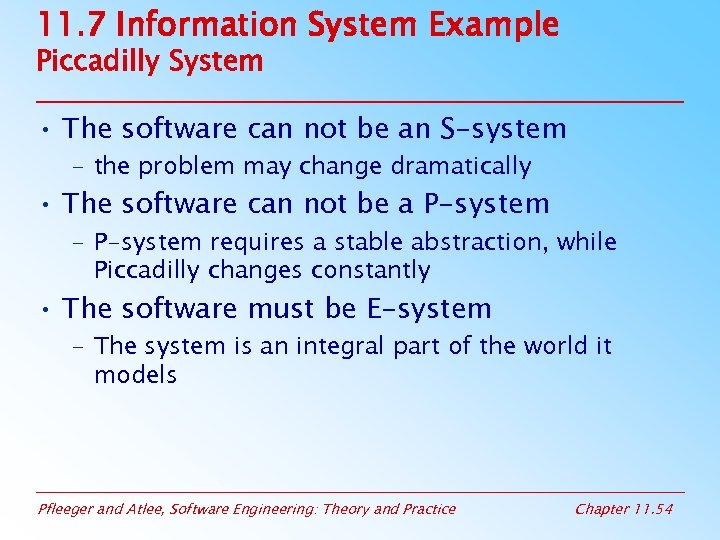 11.7 Information System Example
Piccadilly System

• The software can not be an S-system
– the problem may change dramatically

• The software can not be a P-system
– P-system requires a stable abstraction, while Piccadilly changes constantly

• The software must be E-system
– The system is an integral part of the world it models

Pfleeger and Atlee, Software Engineering: Theory and Practice

Chapter 11.54